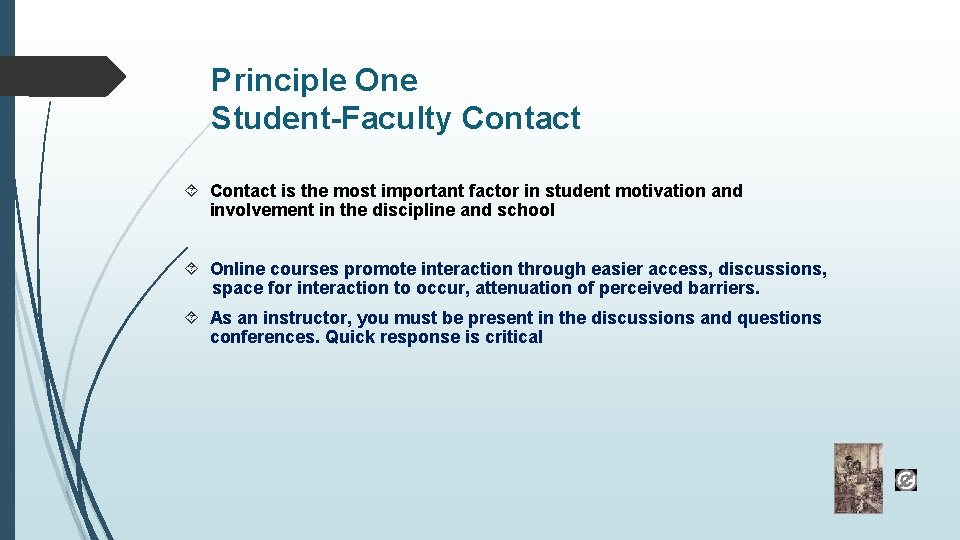 Principle One
Student-Faculty Contact

Contact is the most important factor in student motivation and involvement in the discipline and school

Online courses promote interaction through easier access, discussions, space for interaction to occur, attenuation of perceived barriers.

As an instructor, you must be present in the discussions and questions conferences. Quick response is critical